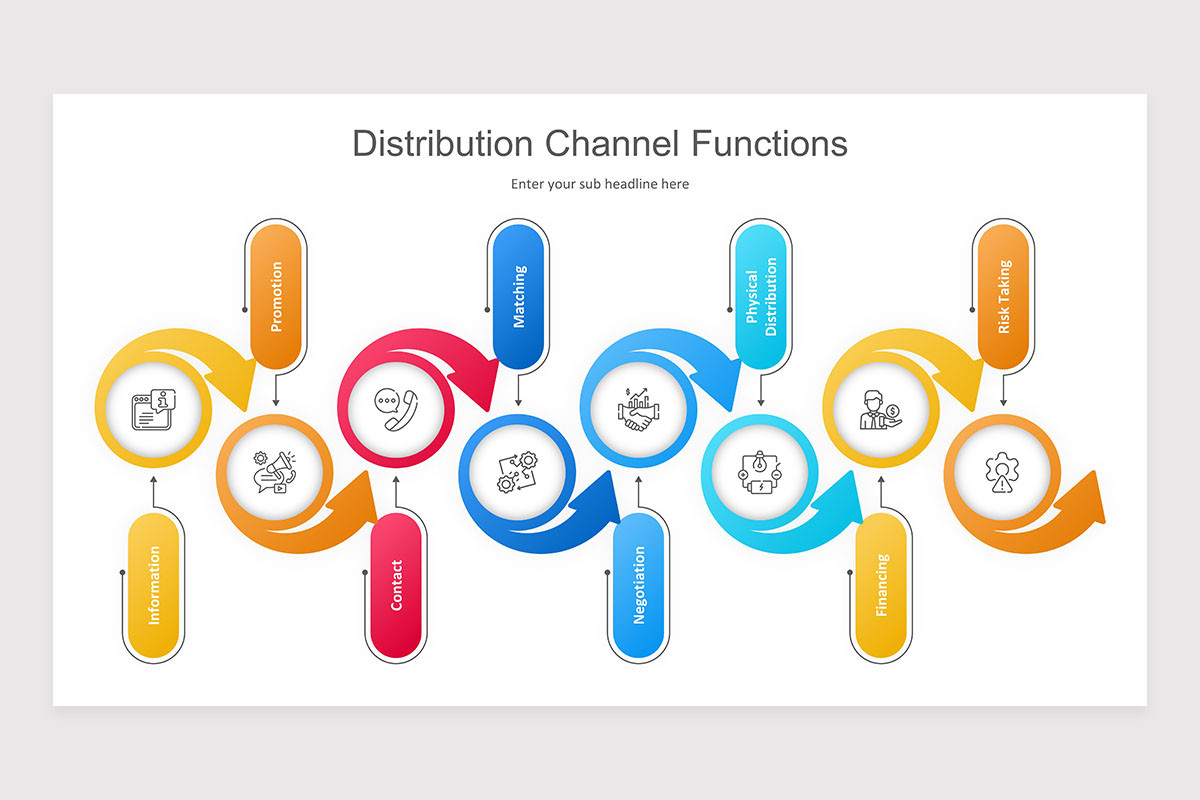 Distribution Channel Functions

Enter your sub headline here

Information

Promotion

Contact

Matching

Negotiation

Physical Distribution

Financing

Risk Taking